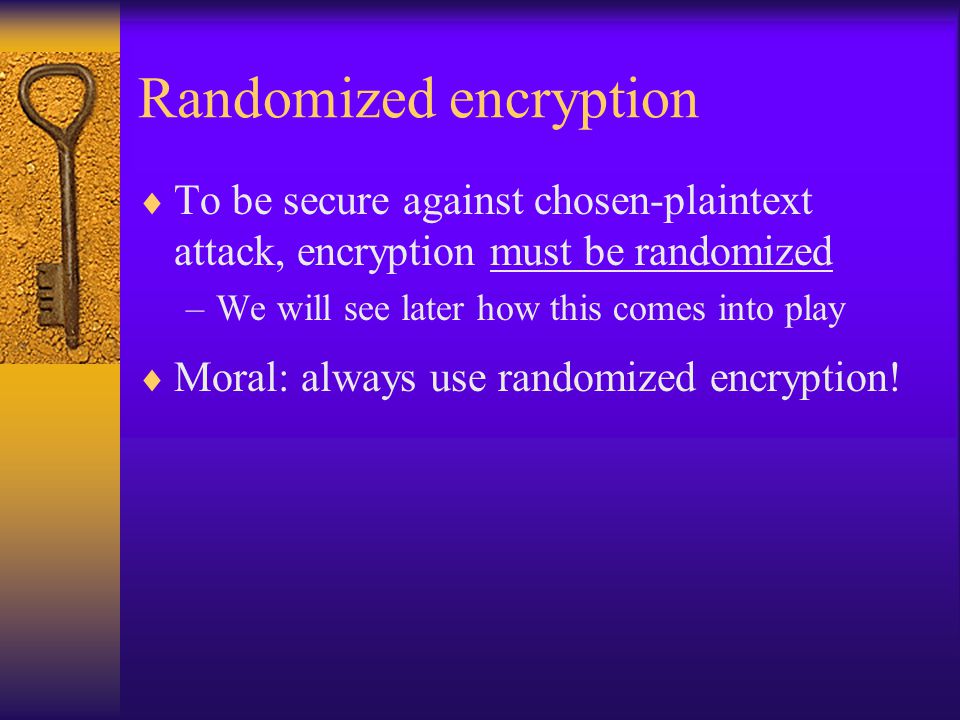 Randomized encryption

♦ To be secure against chosen-plaintext attack, encryption must be randomized

– We will see later how this comes into play

♦ Moral: always use randomized encryption!